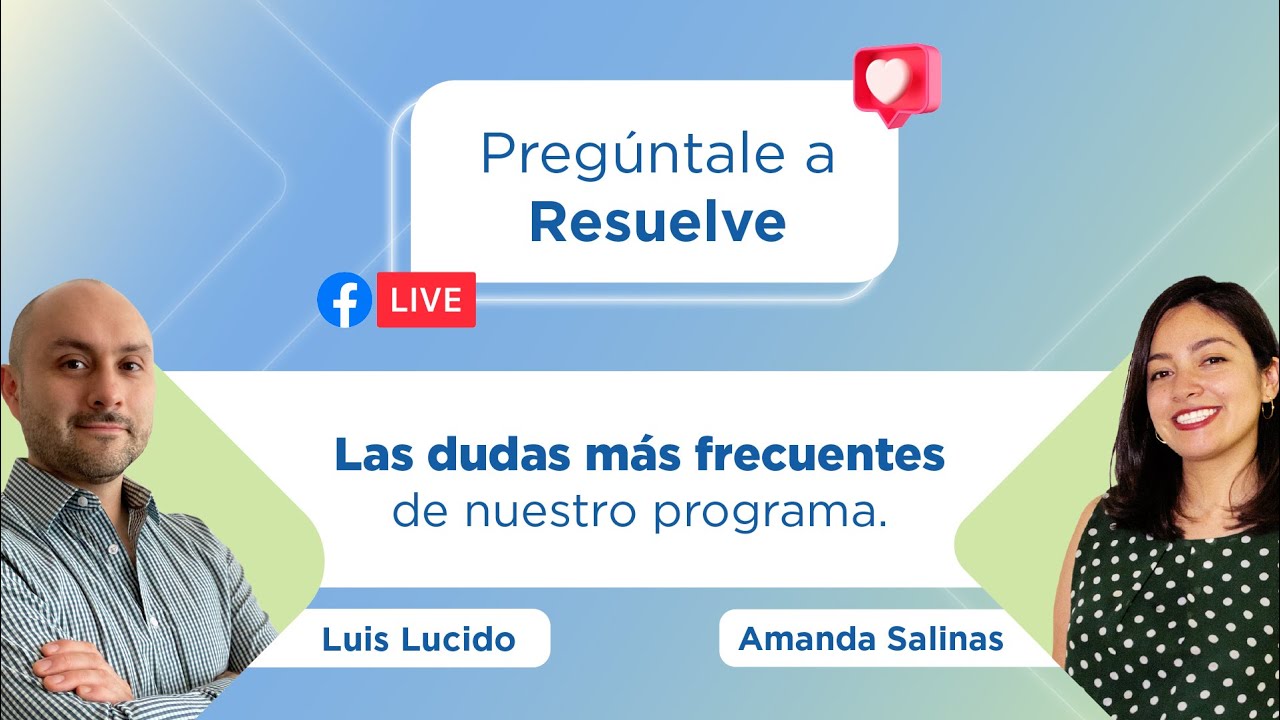 Pregúntale a
Resuelve

LIVE

Las dudas más frecuentes
de nuestro programa.

Luis Lucido

Amanda Salinas